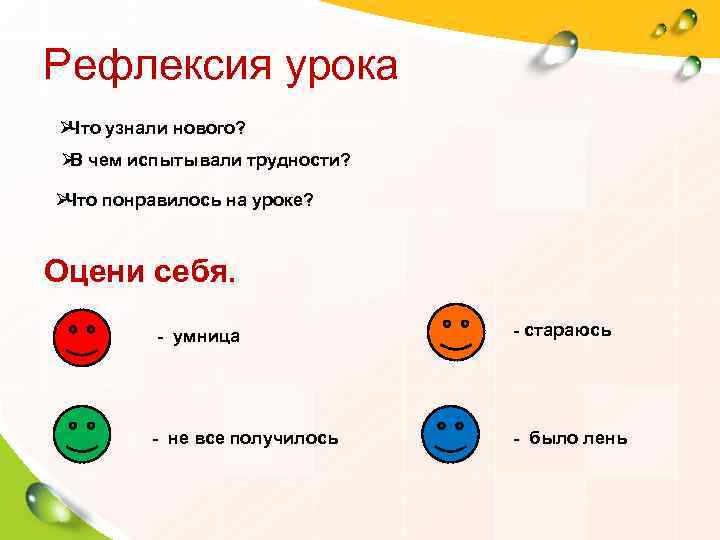 Рефлексия урока

➢Что узнали нового?

➢В чем испытывали трудности?

➢Что понравилось на уроке?

Оцени себя.

- умница

- стараюсь

- не все получилось

- было лень